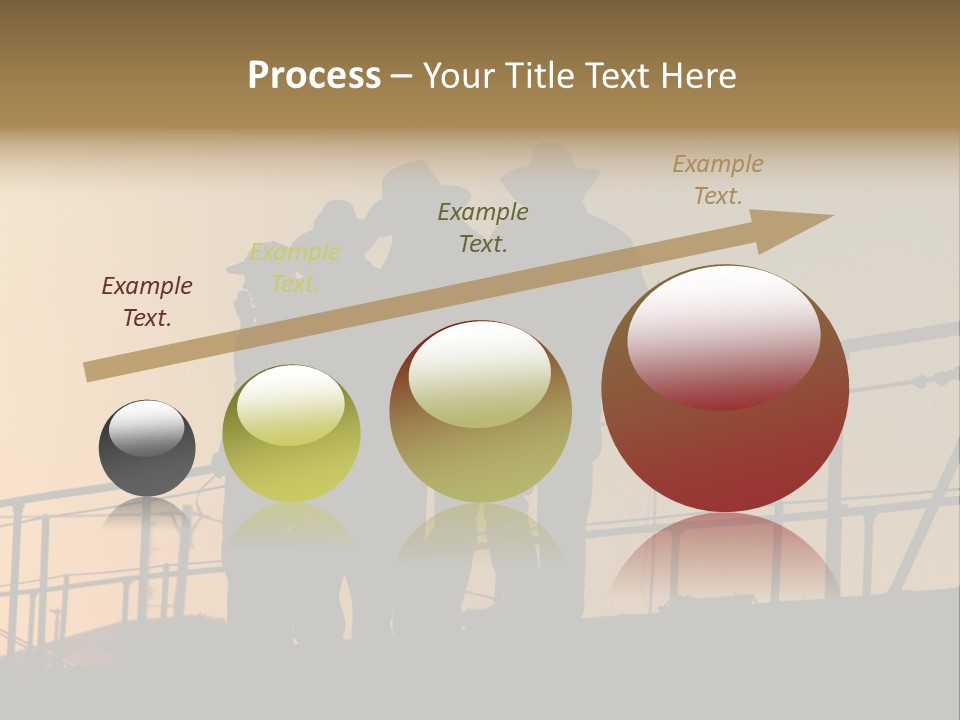 Process – Your Title Text Here

Example Text.

Example Text.

Example Text.

Example Text.